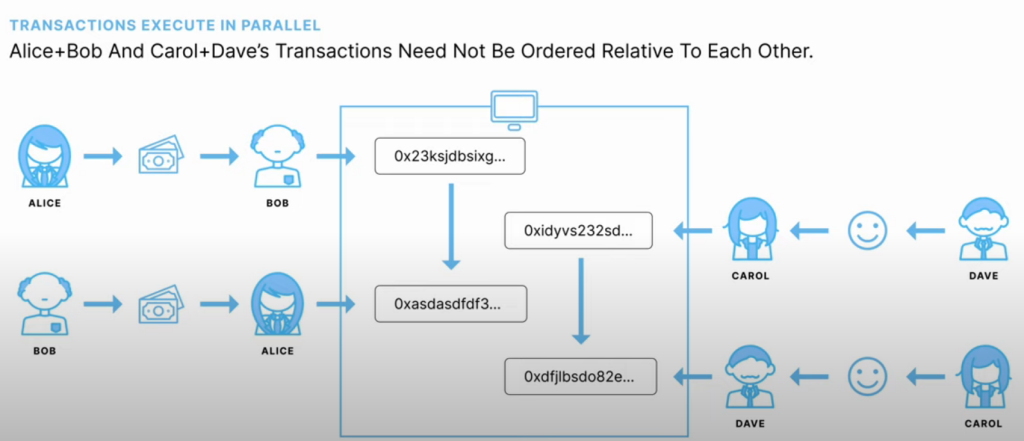 TRANSACTIONS EXECUTE IN PARALLEL

Alice+Bob And Carol+Dave's Transactions Need Not Be Ordered Relative To Each Other.

ALICE

BOB

0x23ksjdbsixg...

0xidyvs232sd...

CAROL

DAVE

BOB

ALICE

0xasdasdfdf3...

0xdfjlbsdo82e...

DAVE

CAROL